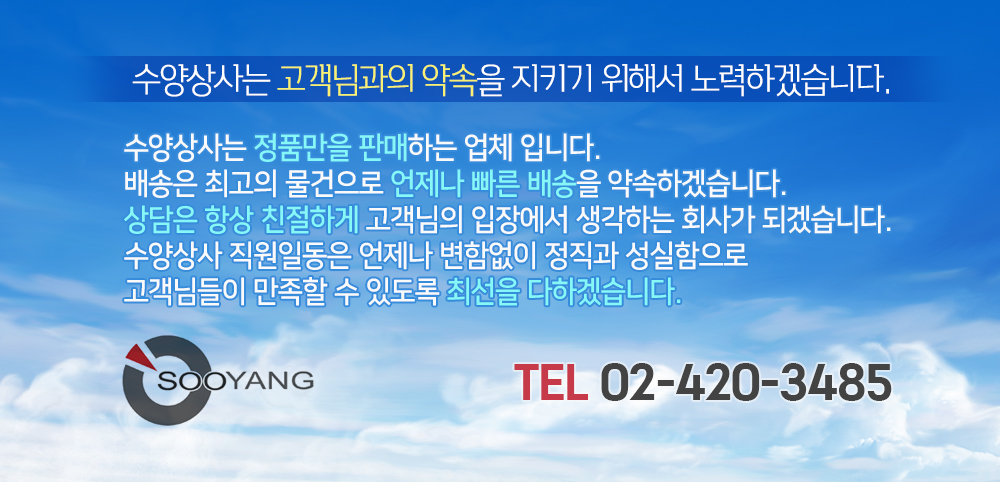 수양상사는 고객님과의 약속을 지키기 위해서 노력하겠습니다.

수양상사는 정품만을 판매하는 업체 입니다.
배송은 최고의 물건으로 언제나 빠른 배송을 약속하겠습니다.
상담은 항상 친절하게 고객님의 입장에서 생각하는 회사가 되겠습니다.
수양상사 직원일동은 언제나 변함없이 정직과 성실함으로
고객님들이 만족할 수 있도록 최선을 다하겠습니다.

SOOYANG

TEL 02-420-3485